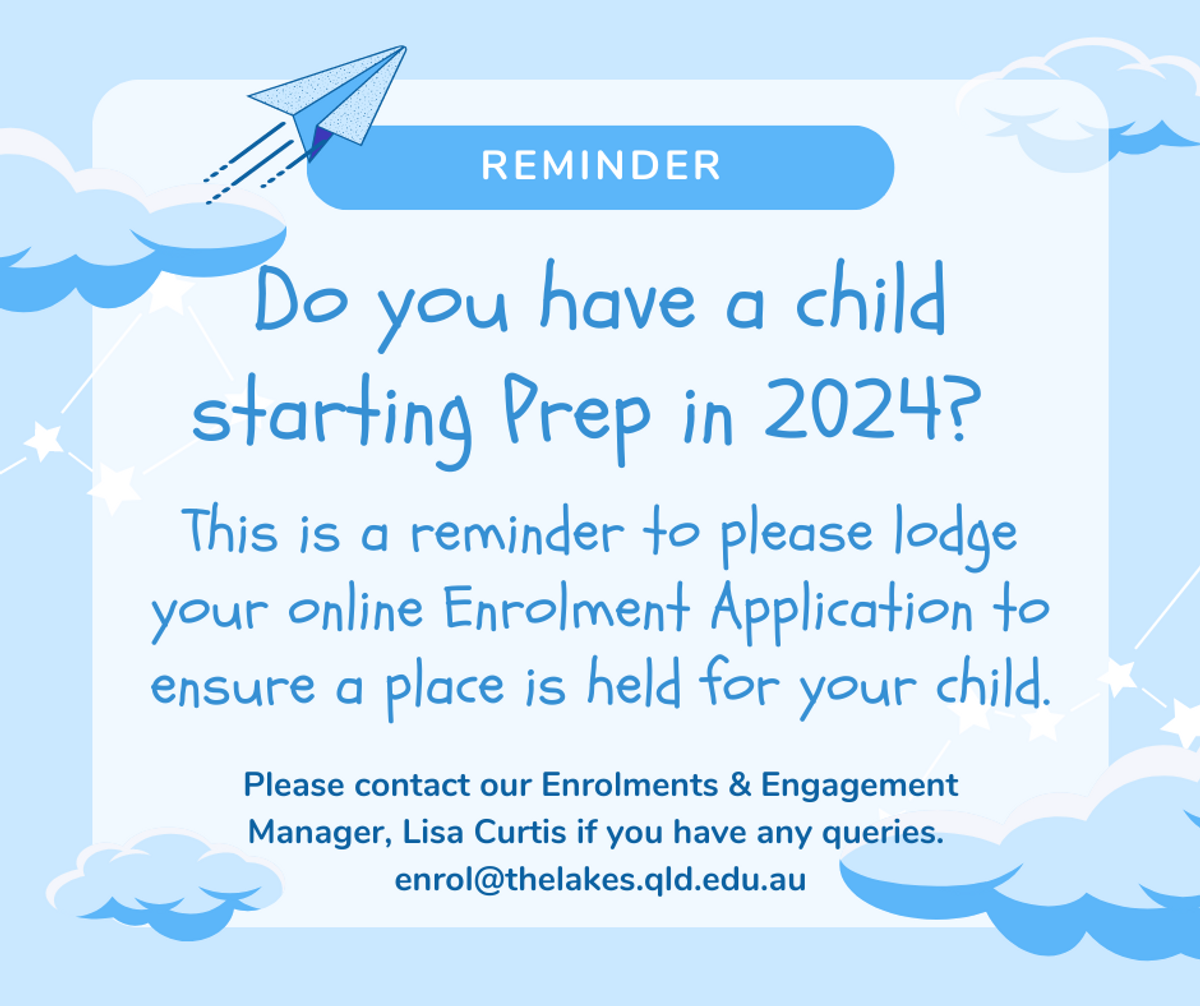 REMINDER

Do you have a child starting Prep in 2024?

This is a reminder to please lodge your online Enrolment Application to ensure a place is held for your child.

Please contact our Enrolments & Engagement Manager, Lisa Curtis if you have any queries.
enrol@thelakes.qld.edu.au